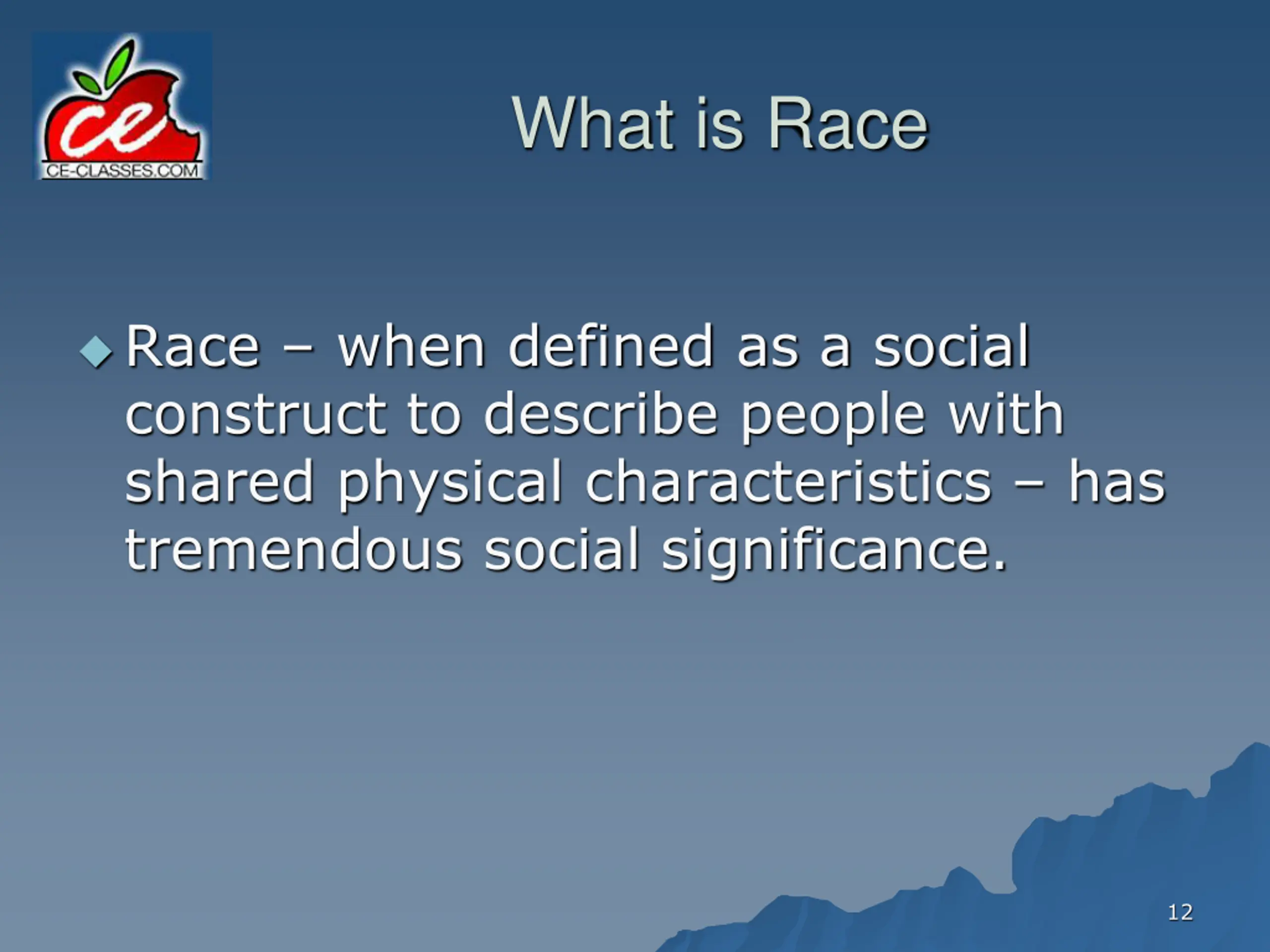 ce
CE-CLASSES.COM

What is Race

Race – when defined as a social construct to describe people with shared physical characteristics – has tremendous social significance.

12